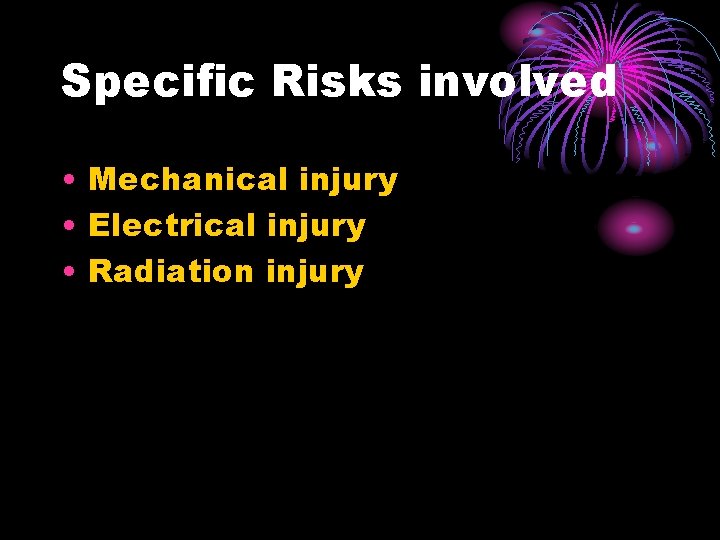 Specific Risks involved

• Mechanical injury
• Electrical injury
• Radiation injury